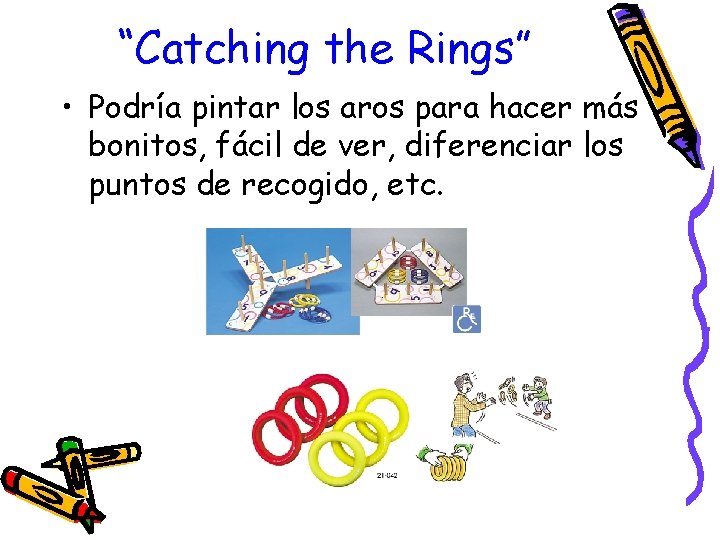 “Catching the Rings”

• Podría pintar los aros para hacer más bonitos, fácil de ver, diferenciar los puntos de recogido, etc.

21-042